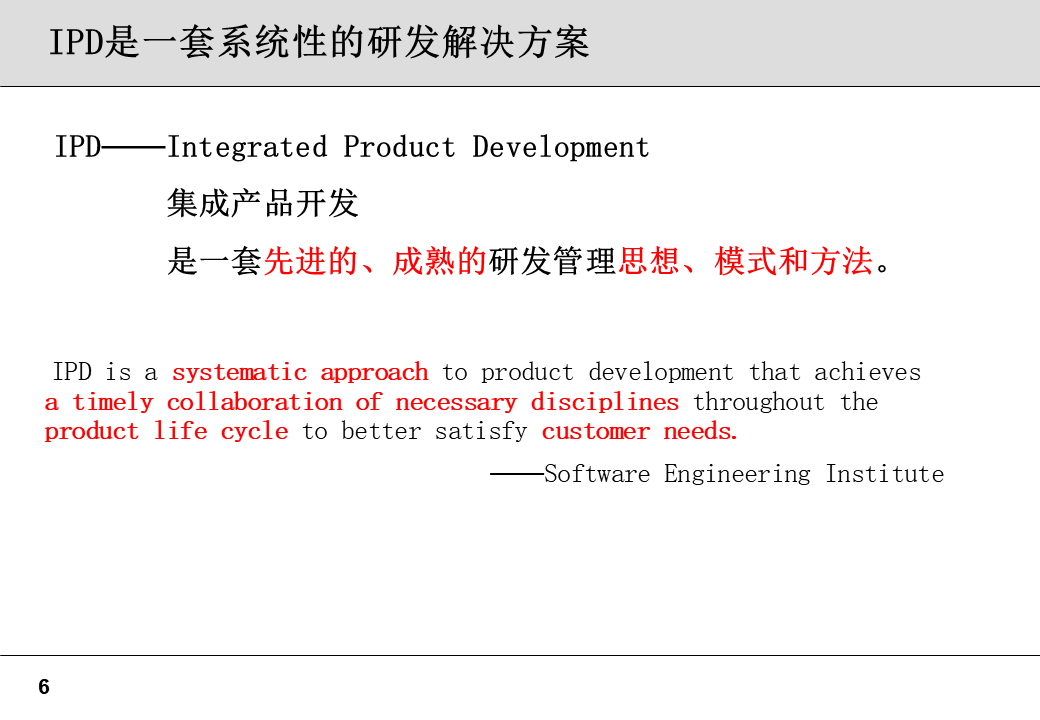 IPD是一套系统性的研发解决方案

IPD——Integrated Product Development

集成产品开发

是一套先进的、成熟的研发管理思想、模式和方法。

IPD is a systematic approach to product development that achieves a timely collaboration of necessary disciplines throughout the product life cycle to better satisfy customer needs.

——Software Engineering Institute

6